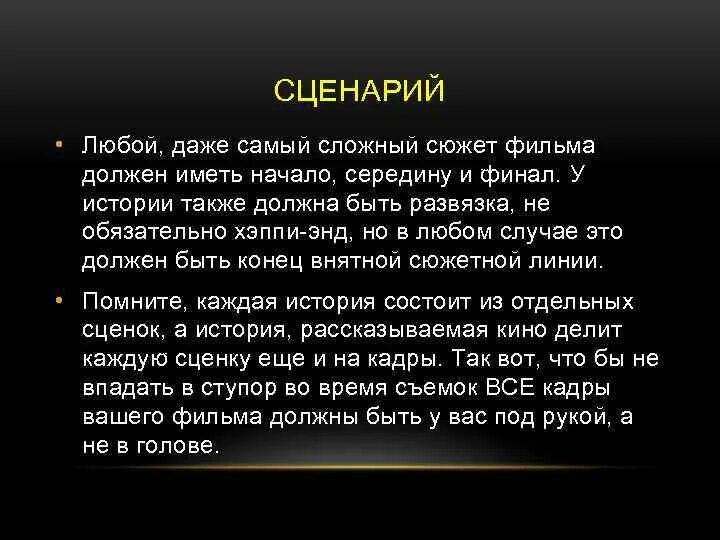 СЦЕНАРИЙ

• Любой, даже самый сложный сюжет фильма должен иметь начало, середину и финал. У истории также должна быть развязка, не обязательно хэппи-энд, но в любом случае это должен быть конец внятной сюжетной линии.

• Помните, каждая история состоит из отдельных сценок, а история, рассказываемая кино делит каждую сценку еще и на кадры. Так вот, что бы не впадать в ступор во время съемок ВСЕ кадры вашего фильма должны быть у вас под рукой, а не в голове.